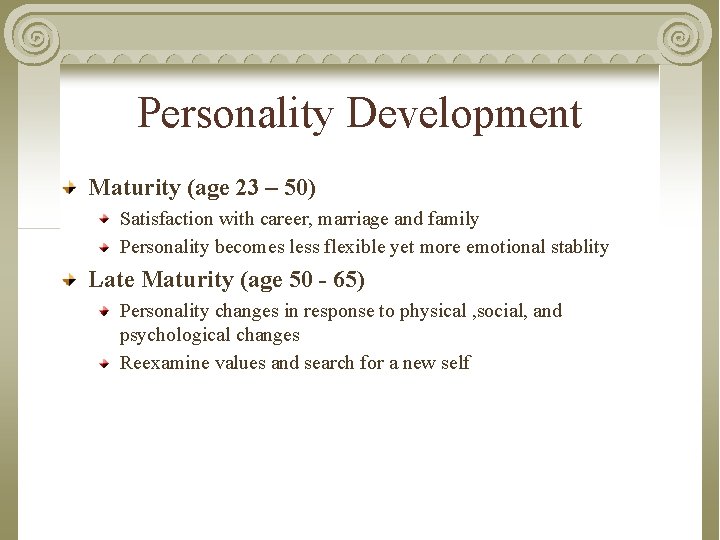 Personality Development

Maturity (age 23 – 50)

Satisfaction with career, marriage and family

Personality becomes less flexible yet more emotional stablity

Late Maturity (age 50 - 65)

Personality changes in response to physical ,social, and psychological changes

Reexamine values and search for a new self